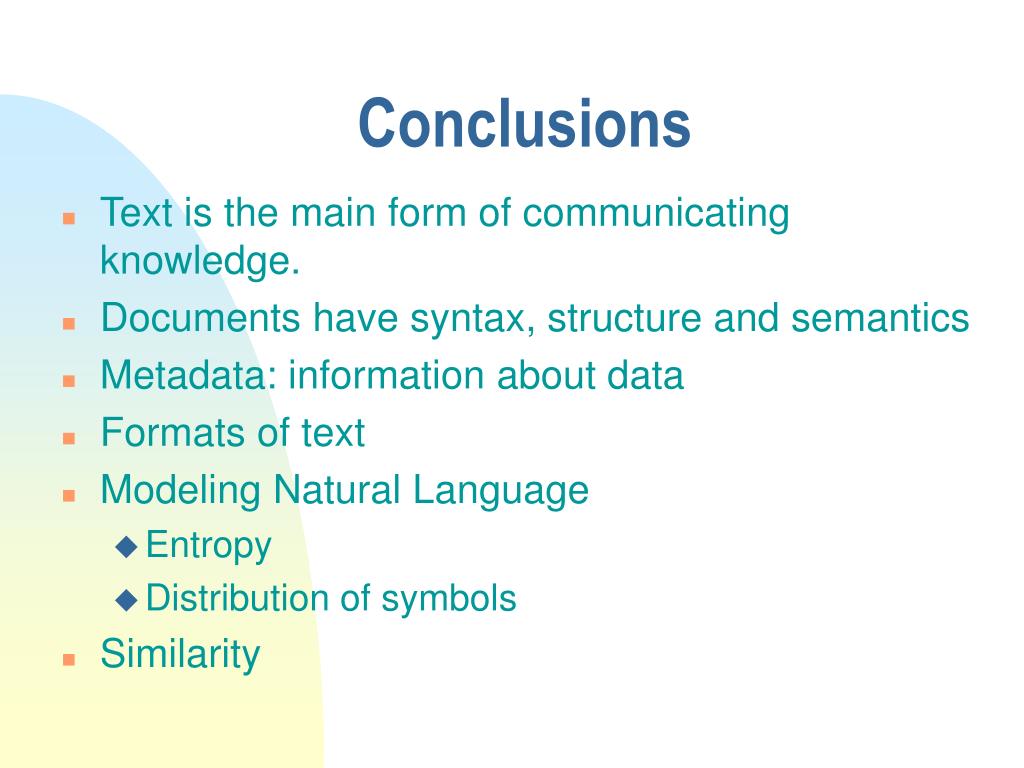 Conclusions

- Text is the main form of communicating knowledge.
- Documents have syntax, structure and semantics
- Metadata: information about data
- Formats of text
- Modeling Natural Language
  - Entropy
  - Distribution of symbols
- Similarity